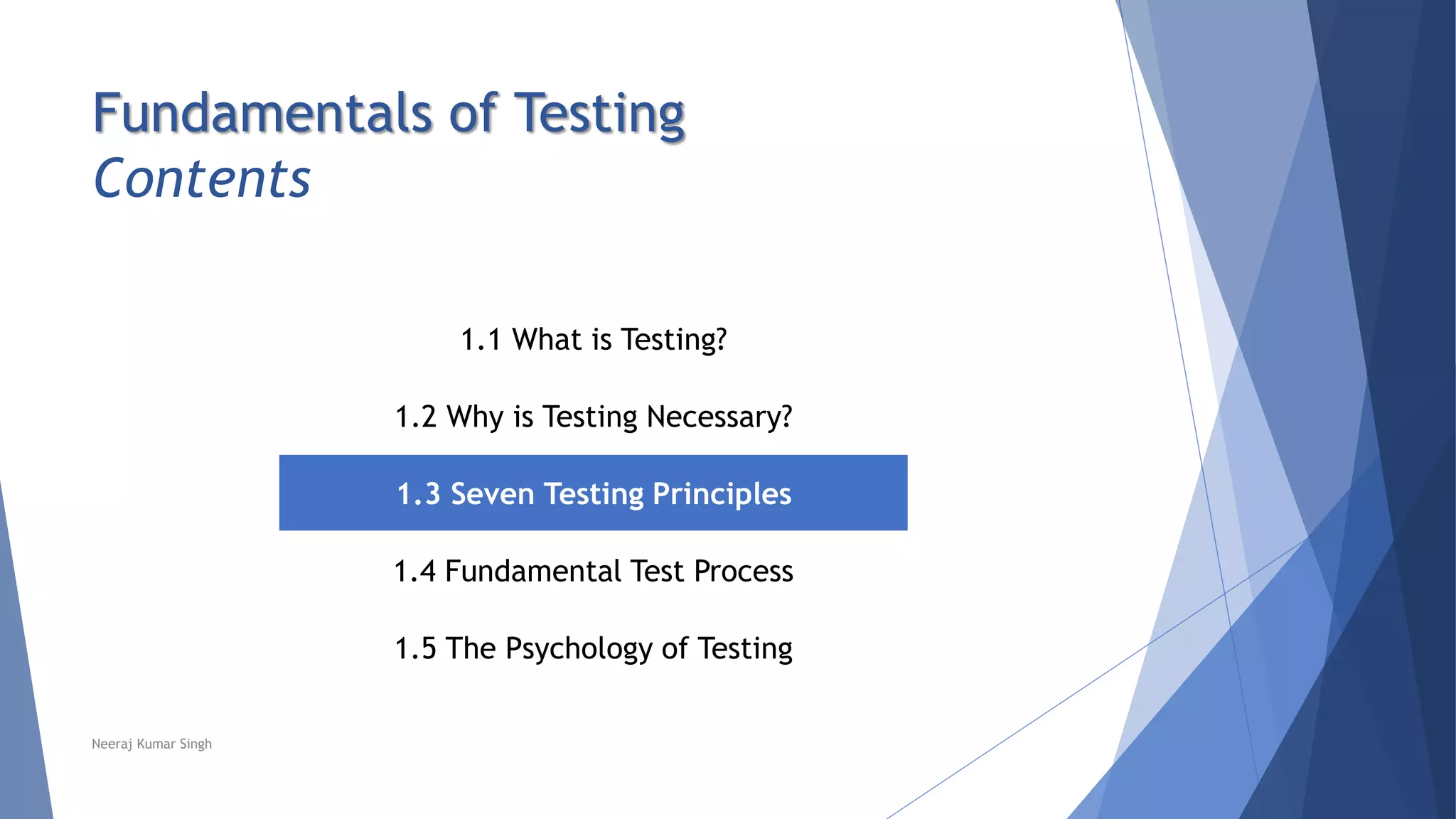 Fundamentals of Testing
Contents

1.1 What is Testing?

1.2 Why is Testing Necessary?

1.3 Seven Testing Principles

1.4 Fundamental Test Process

1.5 The Psychology of Testing

Neeraj Kumar Singh